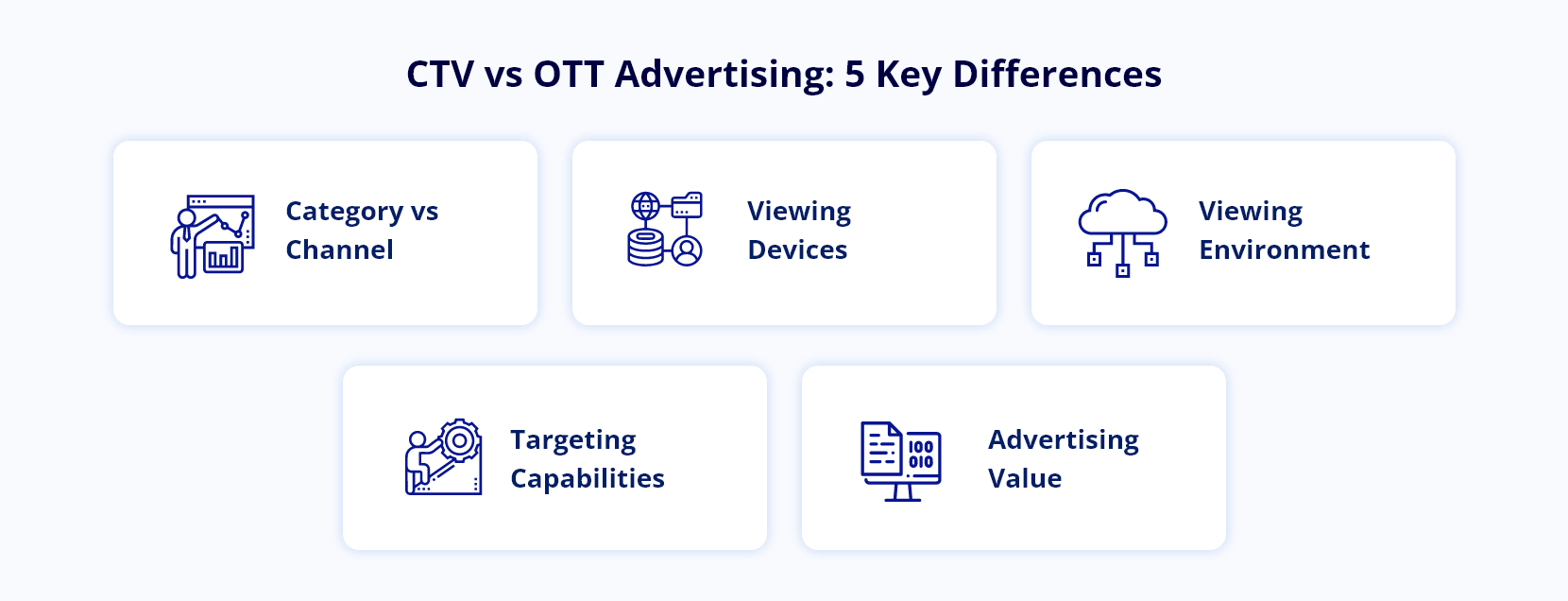 CTV vs OTT Advertising: 5 Key Differences

Category vs Channel

Viewing Devices

Viewing Environment

Targeting Capabilities

100
010

Advertising Value